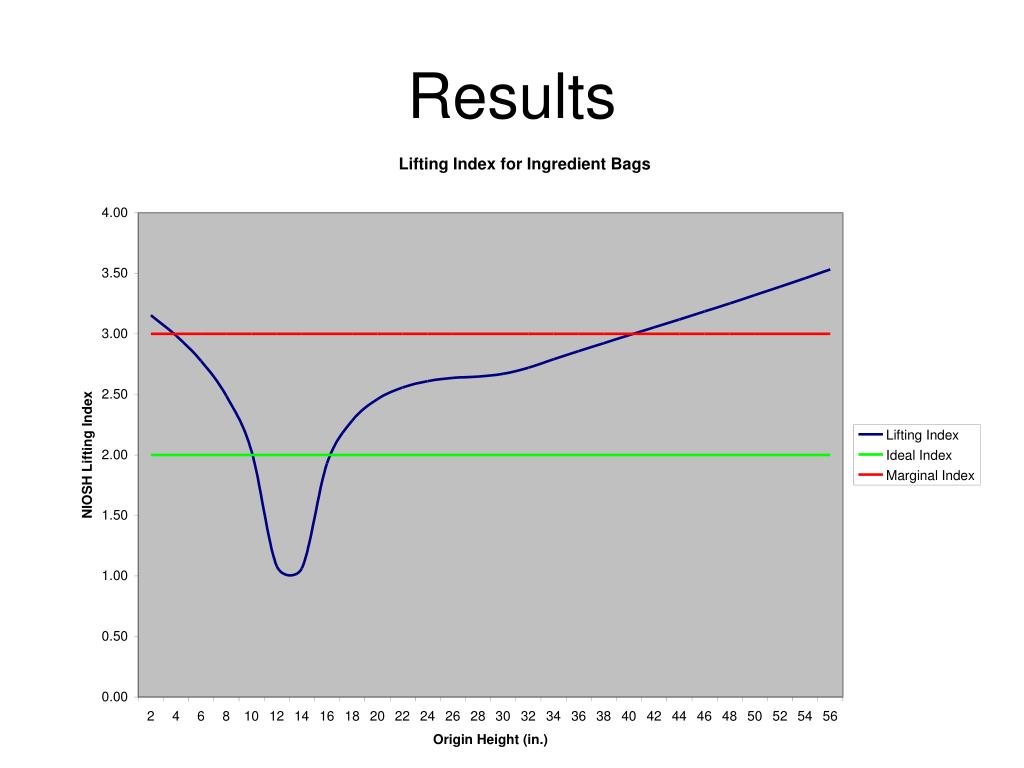 Results

Lifting Index for Ingredient Bags

NIOSH Lifting Index

4.00
3.50
3.00
2.50
2.00
1.50
1.00
0.50
0.00

2 4 6 8 10 12 14 16 18 20 22 24 26 28 30 32 34 36 38 40 42 44 46 48 50 52 54 56

Origin Height (in.)

Lifting Index
Ideal Index
Marginal Index